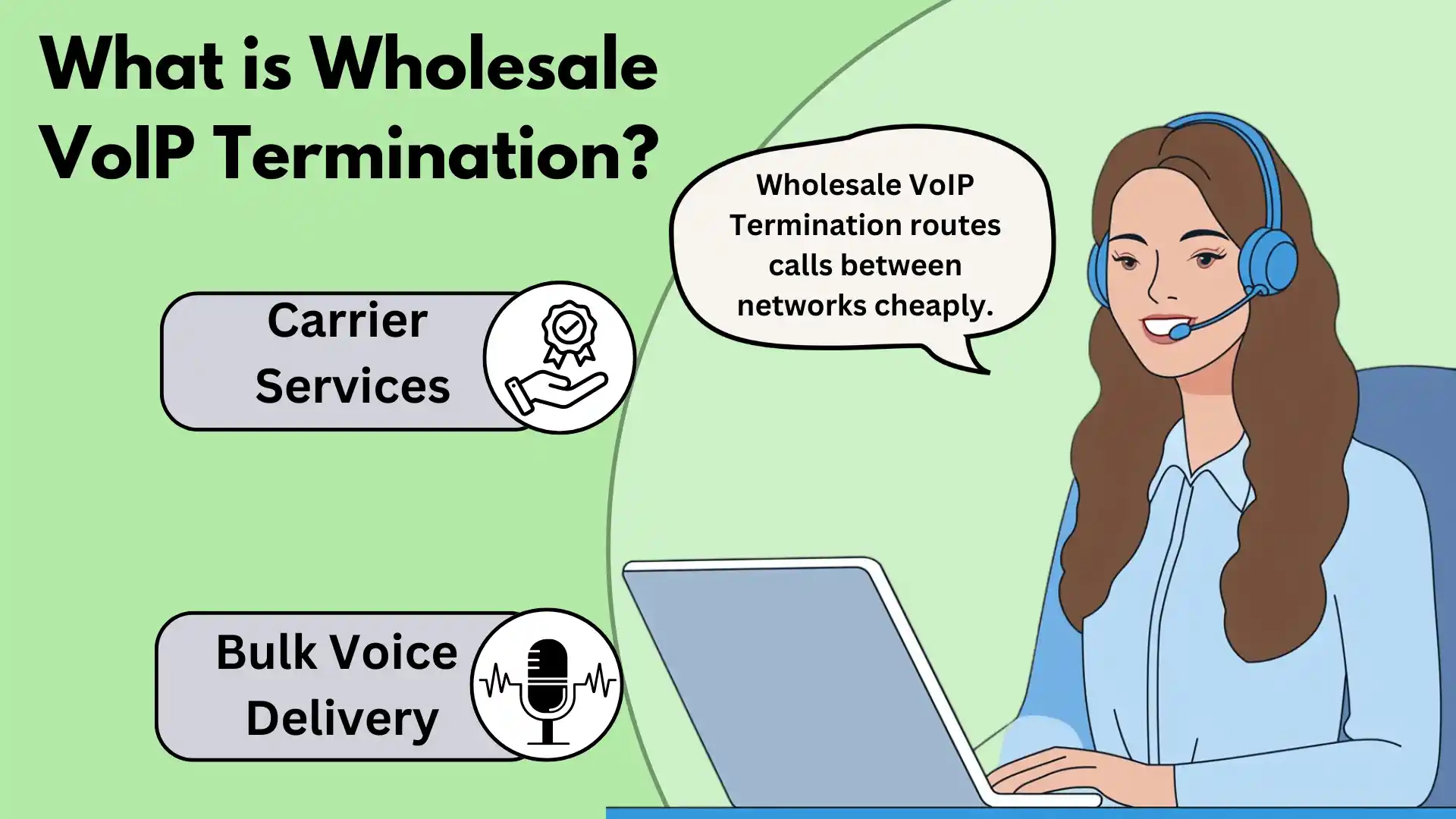 What is Wholesale VoIP Termination?

Wholesale VoIP Termination routes calls between networks cheaply.

Carrier Services

Bulk Voice Delivery